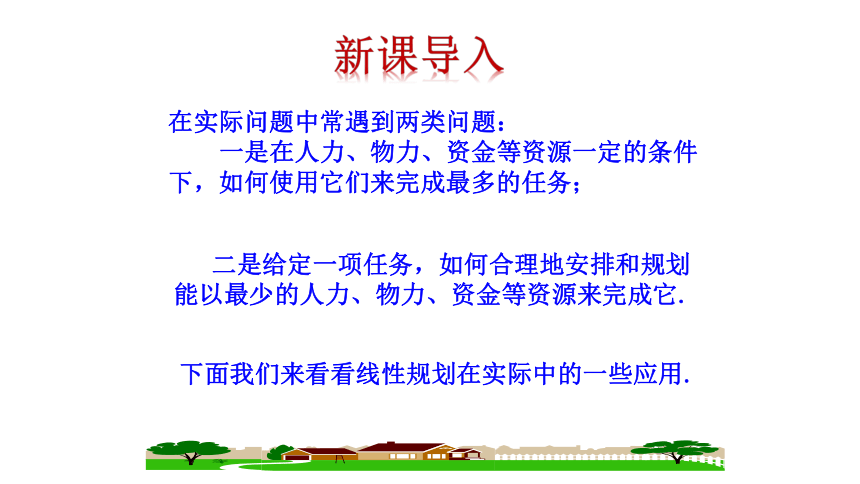 新课导入

在实际问题中常遇到两类问题：

一是在人力、物力、资金等资源一定的条件下，如何使用它们来完成最多的任务；

二是给定一项任务，如何合理地安排和规划能以最少的人力、物力、资金等资源来完成它.

下面我们来看看线性规划在实际中的一些应用.